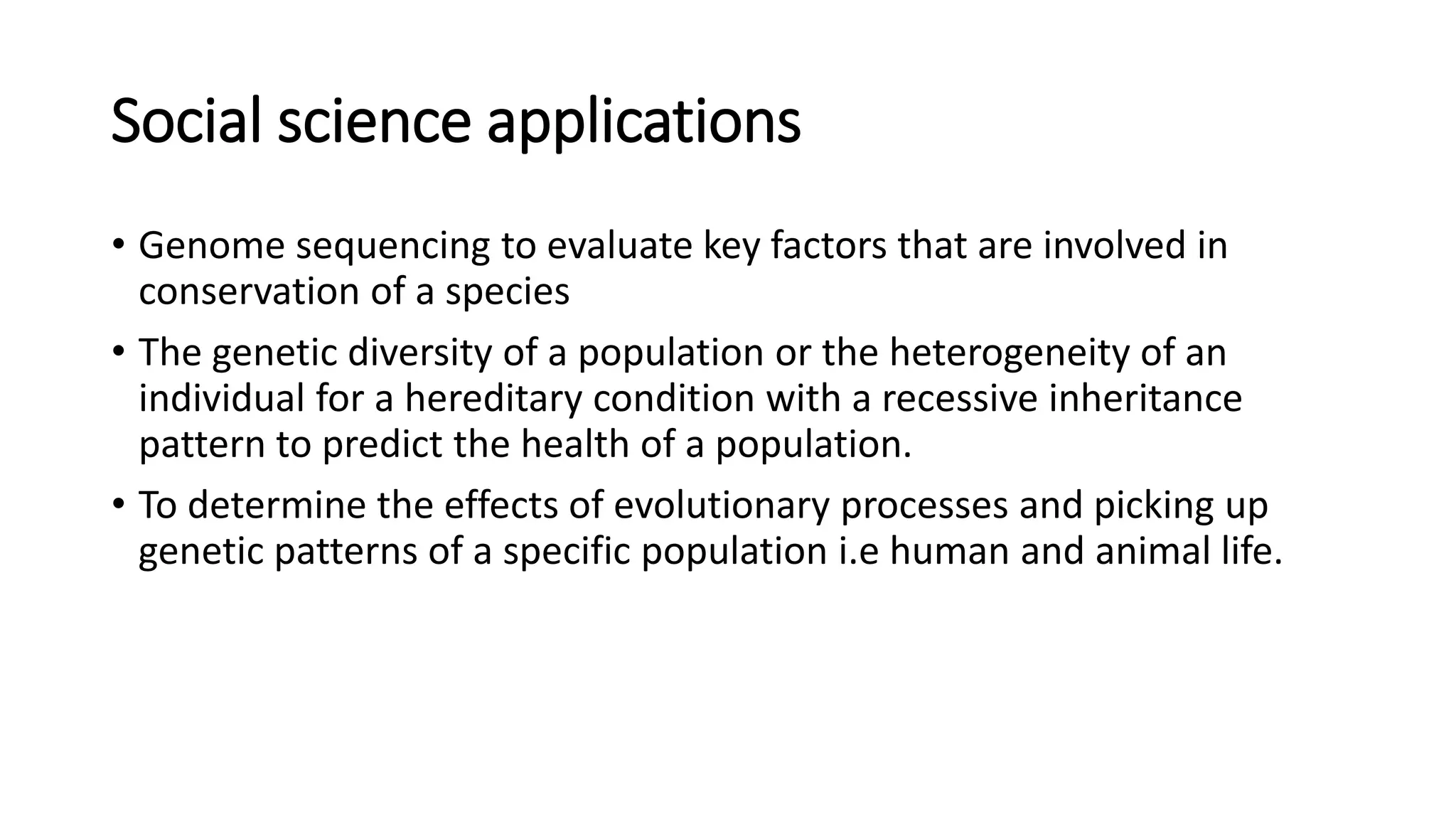 Social science applications

• Genome sequencing to evaluate key factors that are involved in conservation of a species

• The genetic diversity of a population or the heterogeneity of an individual for a hereditary condition with a recessive inheritance pattern to predict the health of a population.

• To determine the effects of evolutionary processes and picking up genetic patterns of a specific population i.e human and animal life.